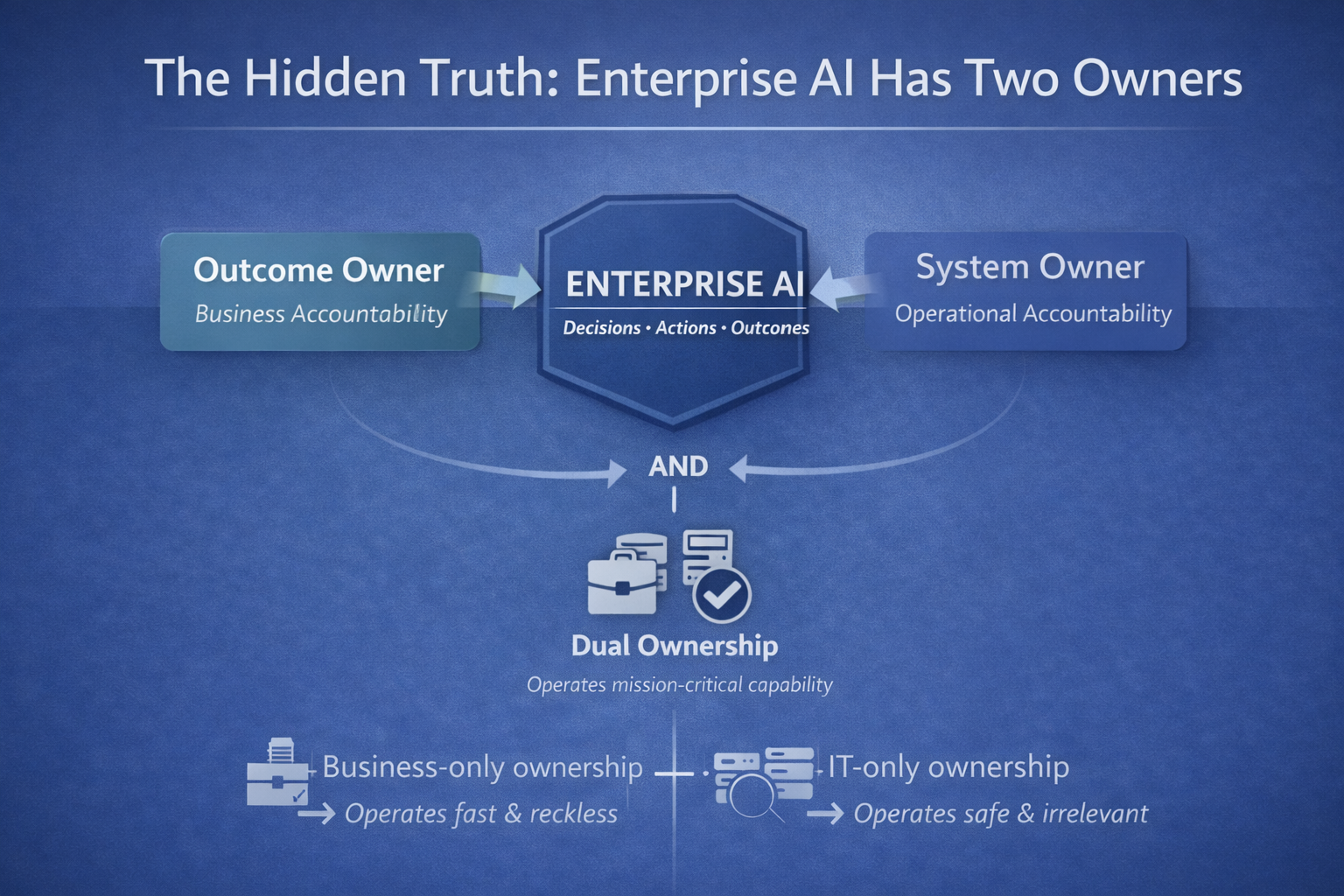 The Hidden Truth: Enterprise AI Has Two Owners

Outcome Owner
Business Accountability

ENTERPRISE AI
Decisions • Actions • Outcones

System Owner
Operational Accountability

AND

Dual Ownership
Operates mission-critical capability

Business-only ownership
→ Operates fast & reckless

IT-only ownership
→ Operates safe & irrelevant